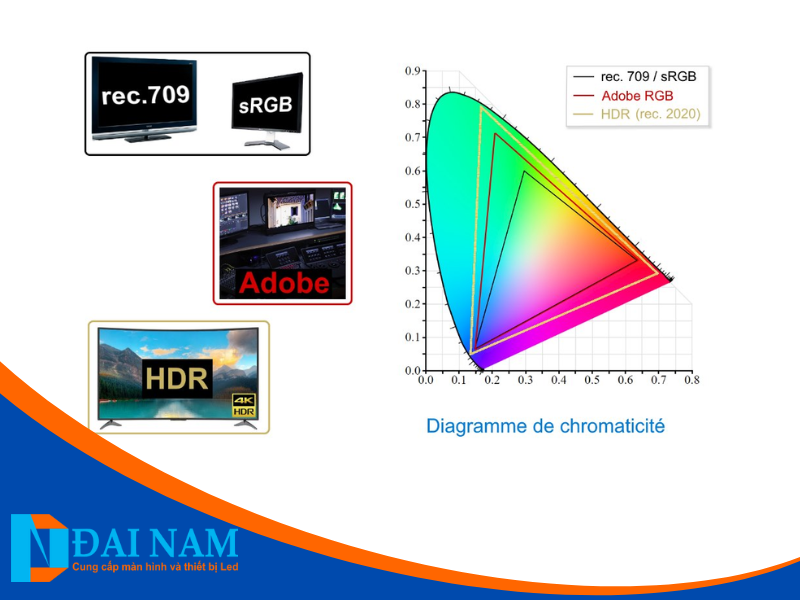 rec.709

sRGB

Adobe

HDR

4K HDR

rec. 709 / sRGB
Adobe RGB
HDR (rec. 2020)

0.9
0.8
0.7
0.6
0.5
0.4
0.3
0.2
0.1
0.0

0.0 0.1 0.2 0.3 0.4 0.5 0.6 0.7 0.8

Diagramme de chromaticité

ĐẠI NAM
Cung cấp màn hình và thiết bị Led